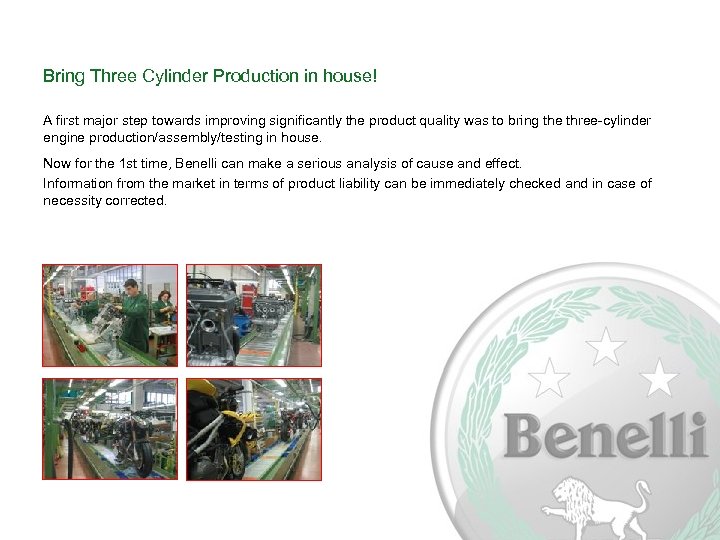 Bring Three Cylinder Production in house!

A first major step towards improving significantly the product quality was to bring the three-cylinder engine production/assembly/testing in house.

Now for the 1st time, Benelli can make a serious analysis of cause and effect.

Information from the market in terms of product liability can be immediately checked and in case of necessity corrected.

Benelli